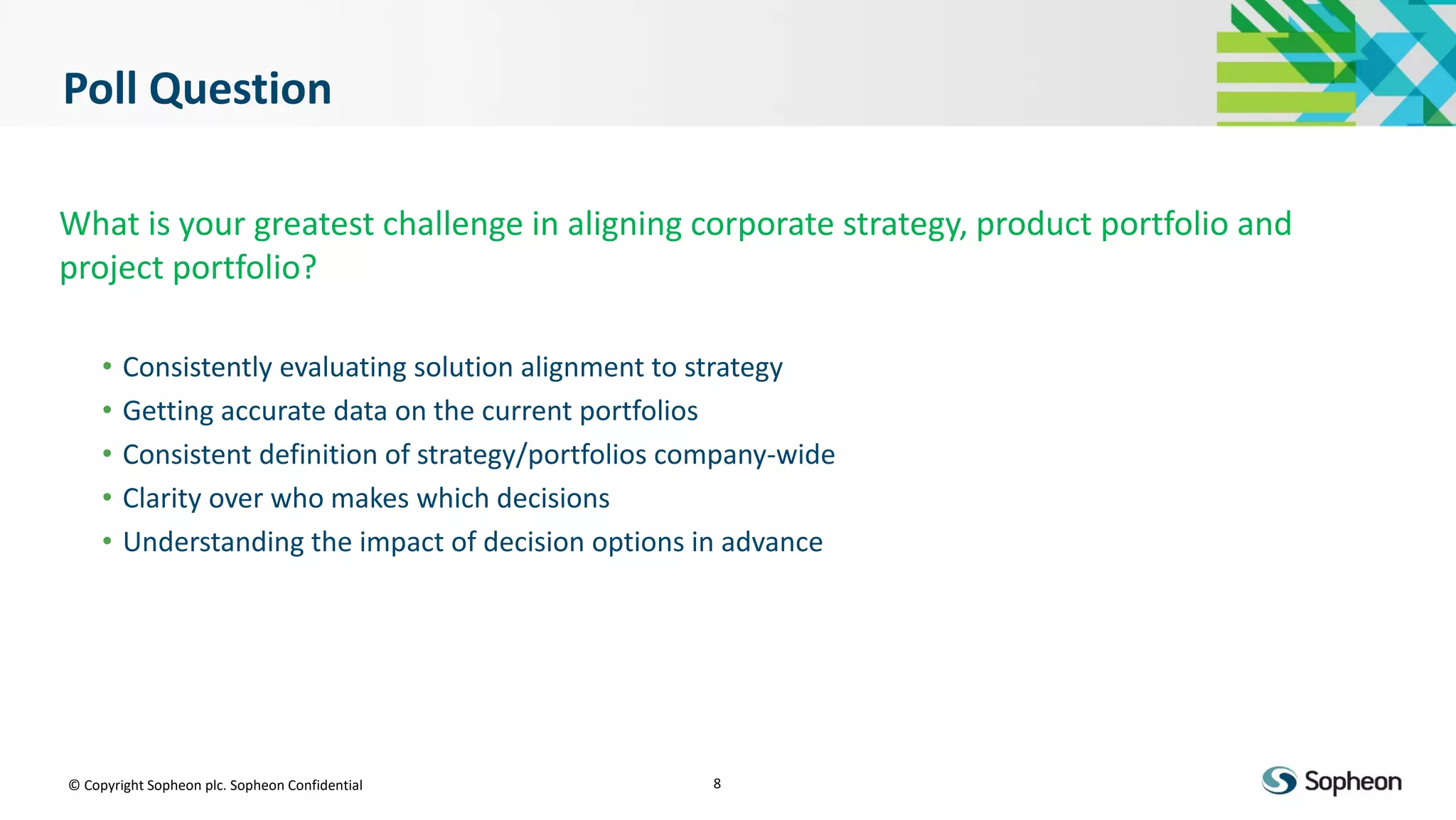 Poll Question

What is your greatest challenge in aligning corporate strategy, product portfolio and project portfolio?

• Consistently evaluating solution alignment to strategy
• Getting accurate data on the current portfolios
• Consistent definition of strategy/portfolios company-wide
• Clarity over who makes which decisions
• Understanding the impact of decision options in advance

© Copyright Sopheon plc. Sopheon Confidential

8

Sopheon